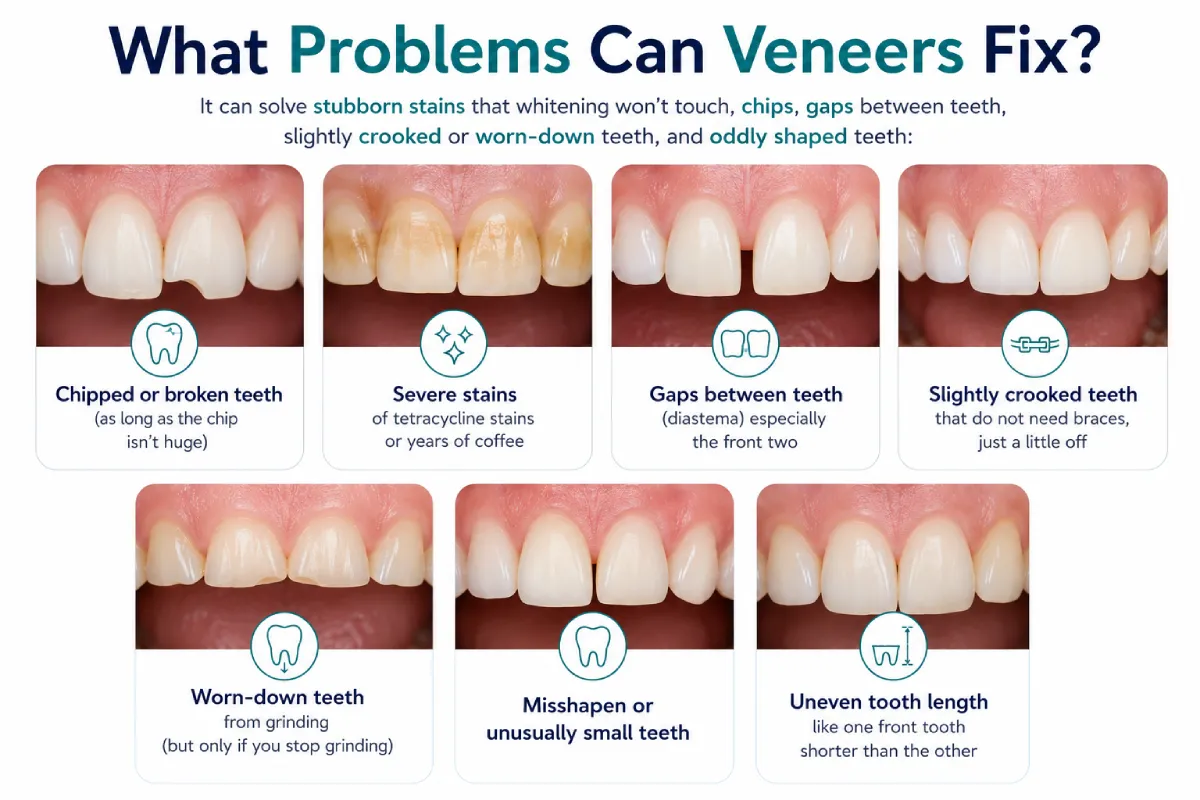 What Problems Can Veneers Fix?

It can solve stubborn stains that whitening won't touch, chips, gaps between teeth, slightly crooked or worn-down teeth, and oddly shaped teeth:

Chipped or broken teeth
(as long as the chip isn't huge)

Severe stains
of tetracycline stains or years of coffee

Gaps between teeth
(diastema) especially the front two

Slightly crooked teeth
that do not need braces, just a little off

Worn-down teeth
from grinding
(but only if you stop grinding)

Misshapen or unusually small teeth

Uneven tooth length
like one front tooth shorter than the other